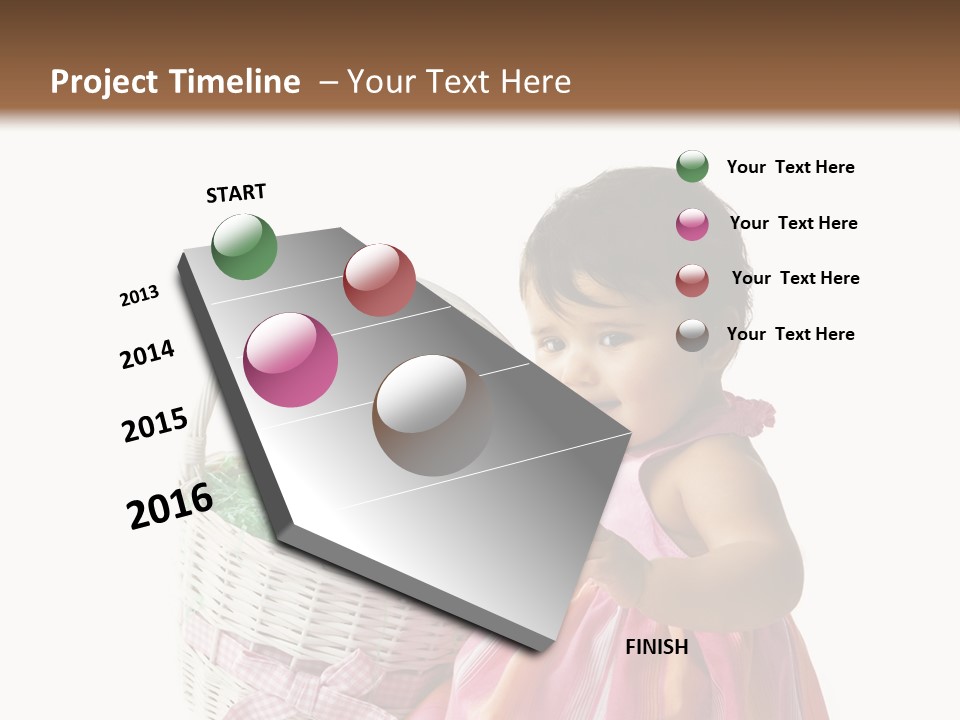 Project Timeline – Your Text Here

START

2013

2014

2015

2016

FINISH

Your Text Here

Your Text Here

Your Text Here

Your Text Here